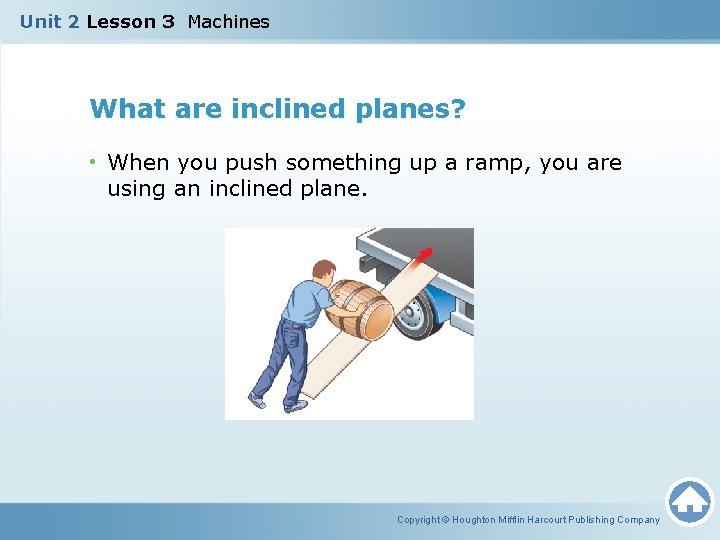 Unit 2 Lesson 3 Machines

What are inclined planes?

• When you push something up a ramp, you are using an inclined plane.

Copyright © Houghton Mifflin Harcourt Publishing Company